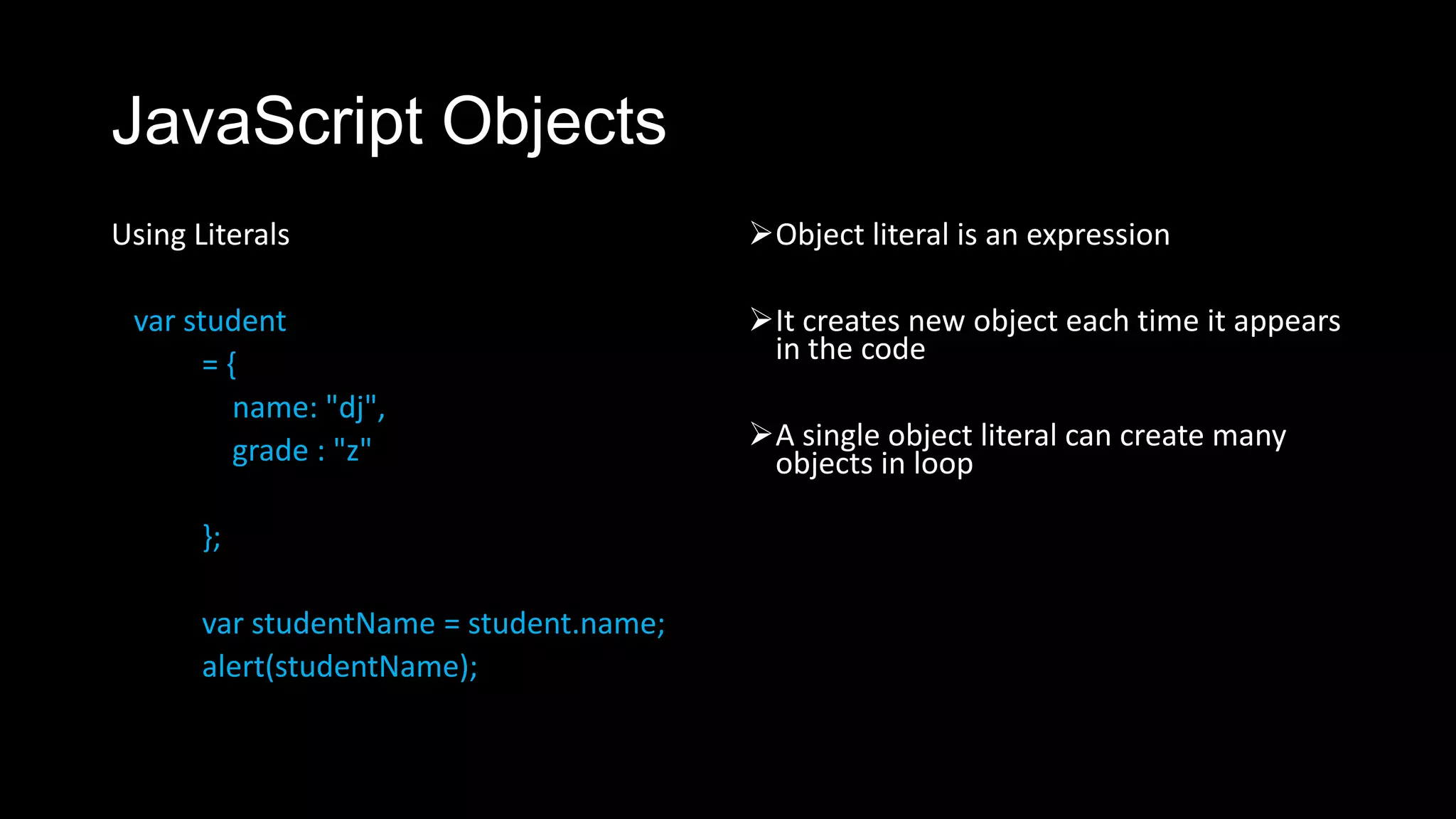 JavaScript Objects

Using Literals

var student
= {
name: "dj",
grade : "z"

};

var studentName = student.name;
alert(studentName);

➢Object literal is an expression

➢It creates new object each time it appears in the code

➢A single object literal can create many objects in loop